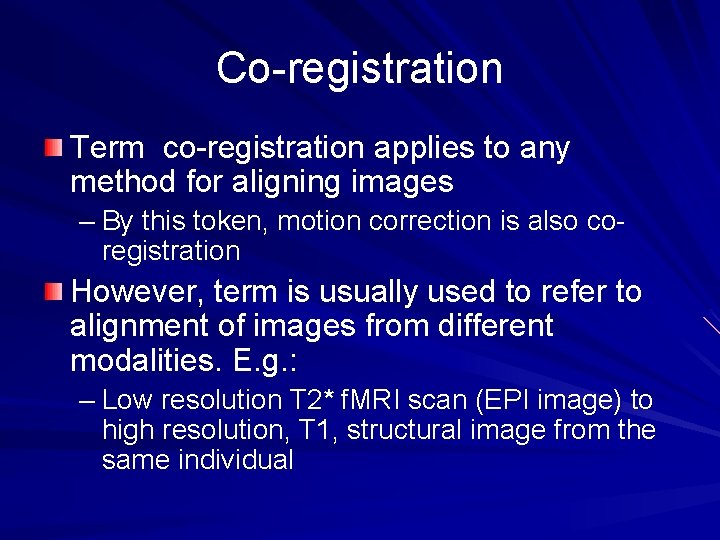 Co-registration

Term co-registration applies to any method for aligning images

– By this token, motion correction is also co-registration

However, term is usually used to refer to alignment of images from different modalities. E.g.:

– Low resolution T2* fMRI scan (EPI image) to high resolution, T1, structural image from the same individual